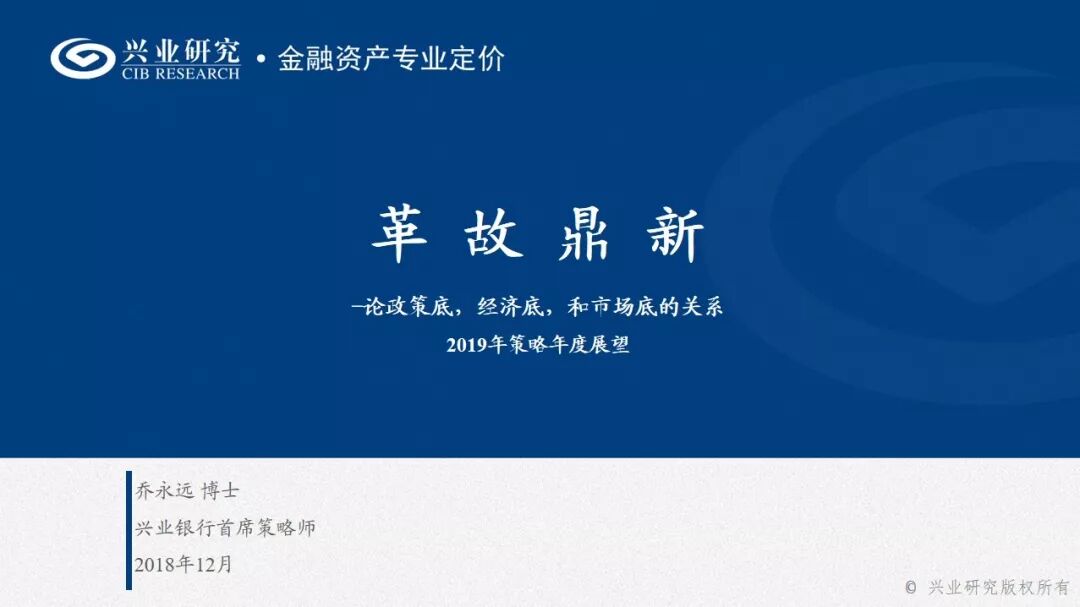 兴业研究
CIB RESEARCH
• 金融资产专业定价

革 故 鼎 新

–论政策底，经济底，和市场底的关系
2019年策略年度展望

乔永远 博士
兴业银行首席策略师
2018年12月

© 兴业研究版权所有